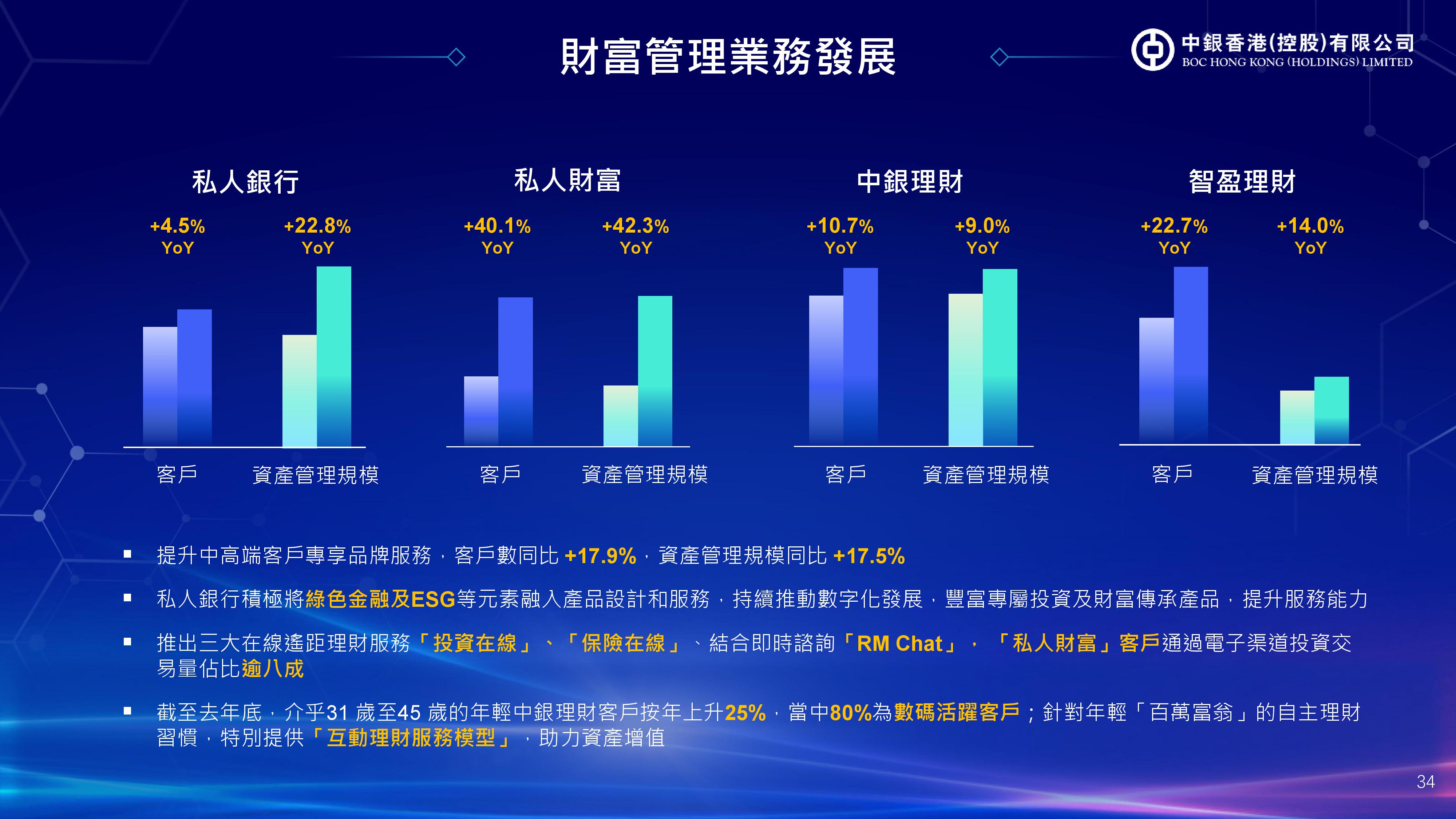 財富管理業務發展

中銀香港(控股)有限公司
BOC HONG KONG (HOLDINGS) LIMITED

私人銀行
+4.5% YoY
+22.8% YoY
客戶
資產管理規模

私人財富
+40.1% YoY
+42.3% YoY
客戶
資產管理規模

中銀理財
+10.7% YoY
+9.0% YoY
客戶
資產管理規模

智盈理財
+22.7% YoY
+14.0% YoY
客戶
資產管理規模

▪ 提升中高端客戶專享品牌服務，客戶數同比 +17.9%，資產管理規模同比 +17.5%

▪ 私人銀行積極將綠色金融及ESG等元素融入產品設計和服務，持續推動數字化發展，豐富專屬投資及財富傳承產品，提升服務能力

▪ 推出三大在線遙距理財服務「投資在線」、「保險在線」、結合即時諮詢「RM Chat」，「私人財富」客戶通過電子渠道投資交易量佔比逾八成

▪ 截至去年底，介乎31 歲至45 歲的年輕中銀理財客戶按年上升25%，當中80%為數碼活躍客戶；針對年輕「百萬富翁」的自主理財習慣，特別提供「互動理財服務模型」，助力資產增值

34